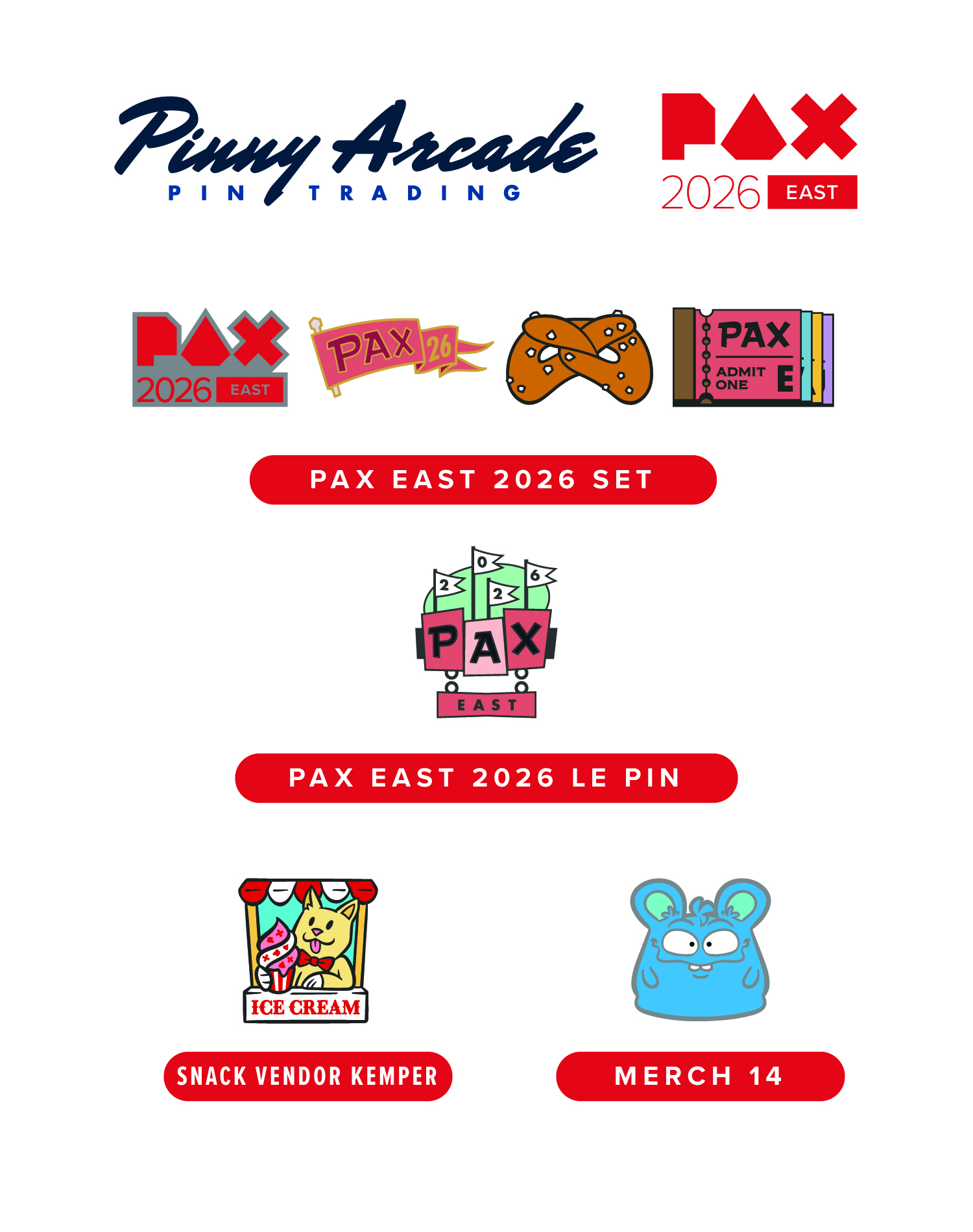 Pinny Arcade
PIN TRADING

PAX
2026 EAST

PAX
2026 EAST

PAX 26

PAX
ADMIT ONE
E

PAX EAST 2026 SET

2 0 2 6
PAX
EAST

PAX EAST 2026 LE PIN

ICE CREAM

SNACK VENDOR KEMPER

MERCH 14